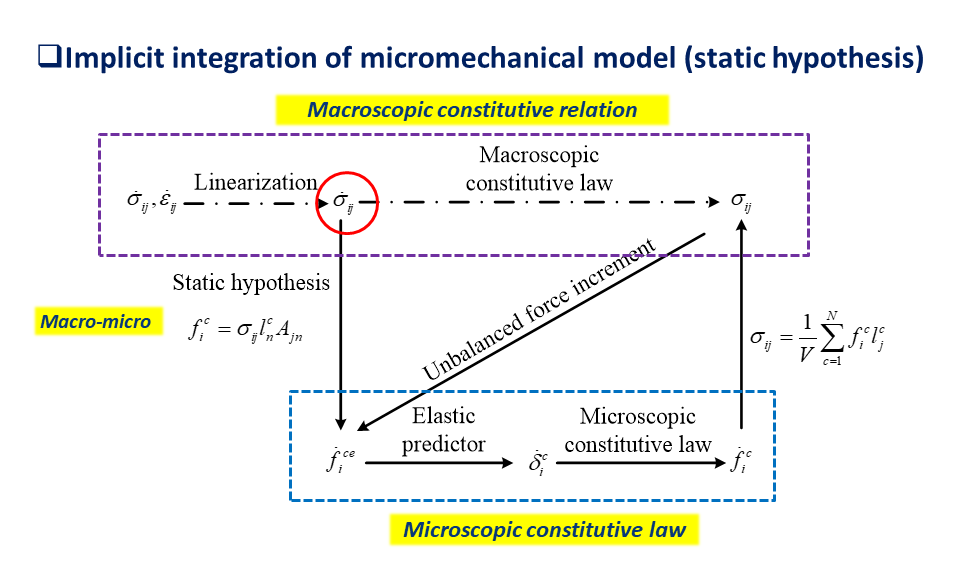 ❑Implicit integration of micromechanical model (static hypothesis)

Macroscopic constitutive relation

$\dot{\sigma}_{ij}, \dot{\varepsilon}_{ij}$ Linearization $\dot{\sigma}_{ij}$ Macroscopic constitutive law $\sigma_{ij}$

Static hypothesis

Macro-micro $f_i^c = \sigma_{ij} l_n^c A_{jn}$

Unbalanced force increment

$\sigma_{ij} = \frac{1}{V}\sum_{c=1}^{N} f_i^c l_j^c$

$\dot{f}_i^{ce}$ Elastic predictor $\dot{\delta}_i^c$ Microscopic constitutive law $\dot{f}_i^c$

Microscopic constitutive law